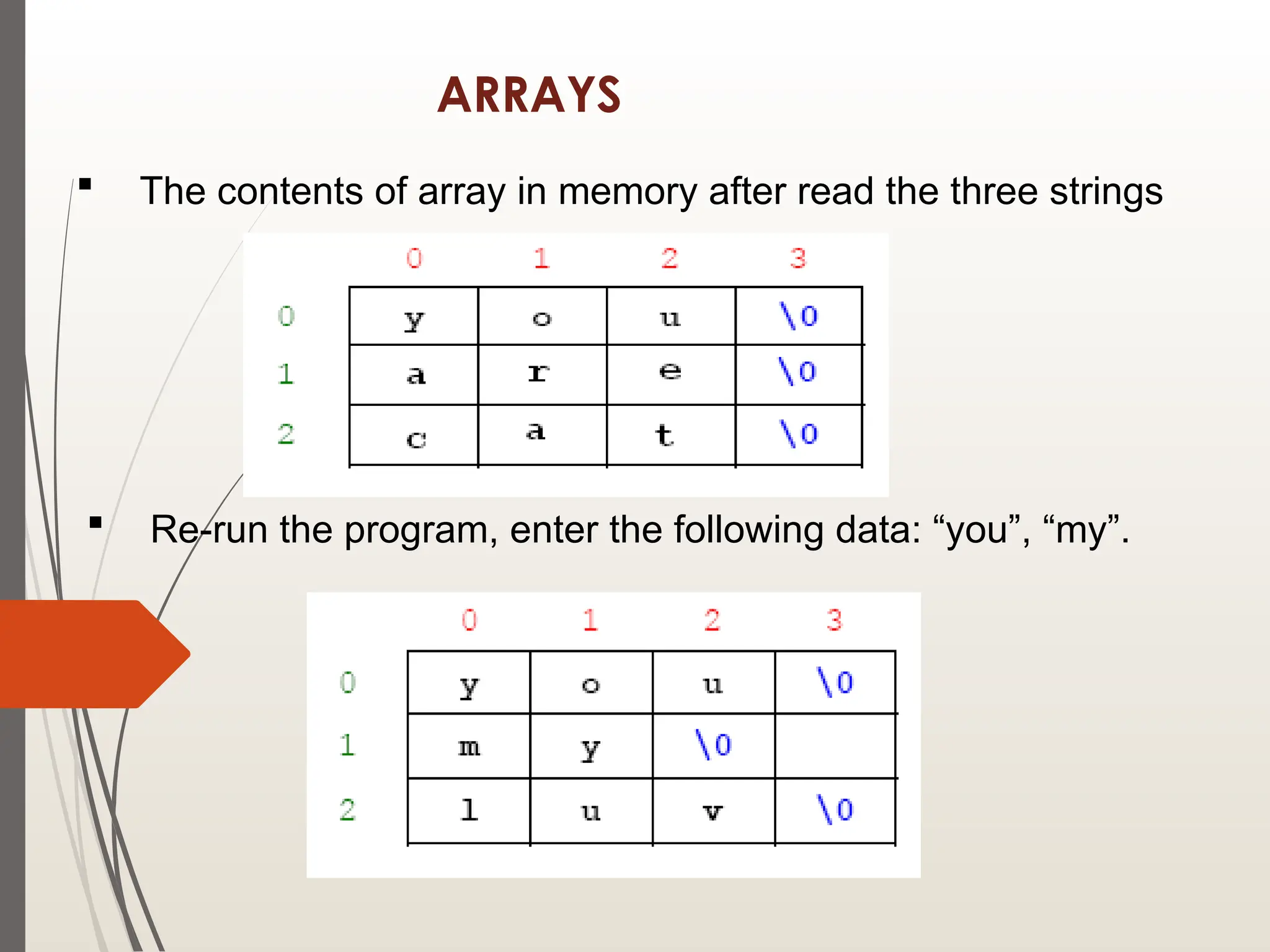 ARRAYS

▪ The contents of array in memory after read the three strings

| | 0 | 1 | 2 | 3 |
|---|---|---|---|---|
| 0 | y | o | u | \0 |
| 1 | a | r | e | \0 |
| 2 | c | a | t | \0 |

▪ Re-run the program, enter the following data: “you”, “my”.

| | 0 | 1 | 2 | 3 |
|---|---|---|---|---|
| 0 | y | o | u | \0 |
| 1 | m | y | \0 | |
| 2 | l | u | v | \0 |